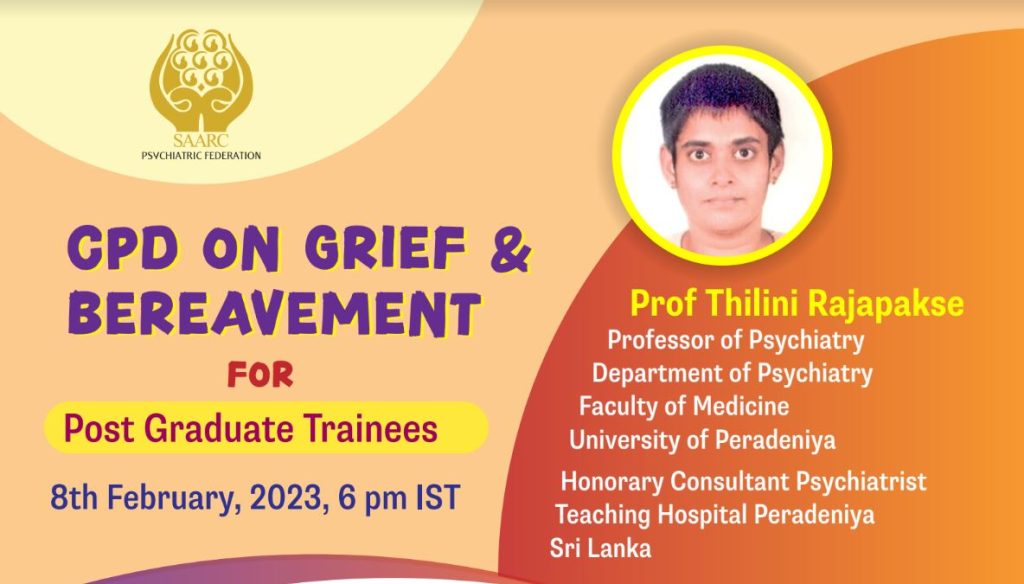 SAARC
PSYCHIATRIC FEDERATION

CPD ON GRIEF & BEREAVEMENT

FOR

Post Graduate Trainees

8th February, 2023, 6 pm IST

Prof Thilini Rajapakse
Professor of Psychiatry
Department of Psychiatry
Faculty of Medicine
University of Peradeniya

Honorary Consultant Psychiatrist
Teaching Hospital Peradeniya
Sri Lanka